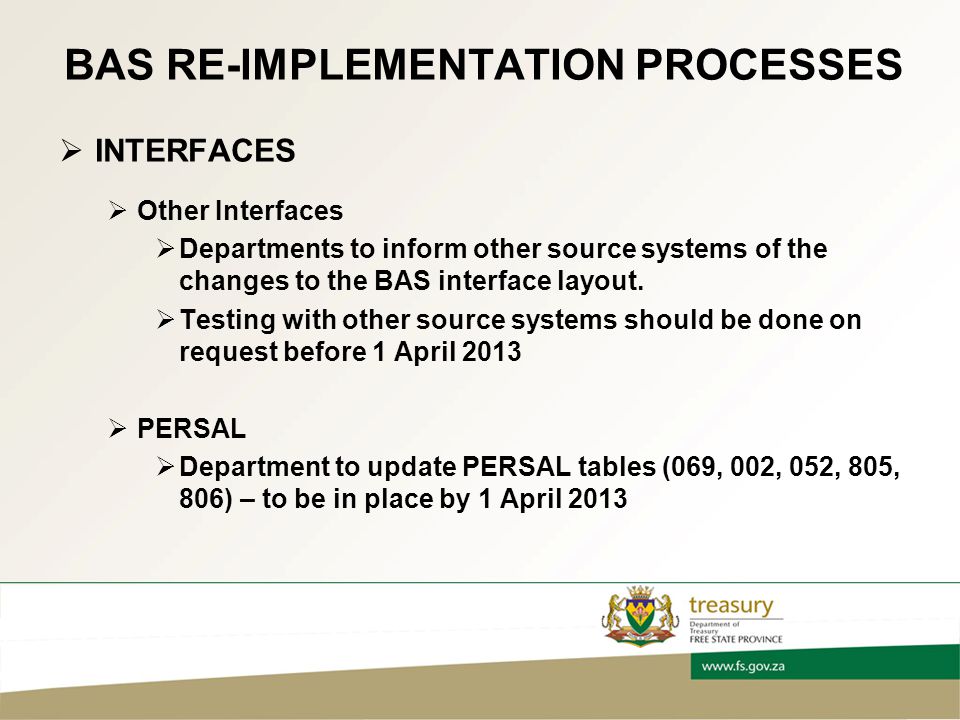 BAS RE-IMPLEMENTATION PROCESSES

➢ INTERFACES

➢ Other Interfaces

➢ Departments to inform other source systems of the changes to the BAS interface layout.

➢ Testing with other source systems should be done on request before 1 April 2013

➢ PERSAL

➢ Department to update PERSAL tables (069, 002, 052, 805, 806) – to be in place by 1 April 2013

treasury
Department of Treasury
FREE STATE PROVINCE

www.fs.gov.za